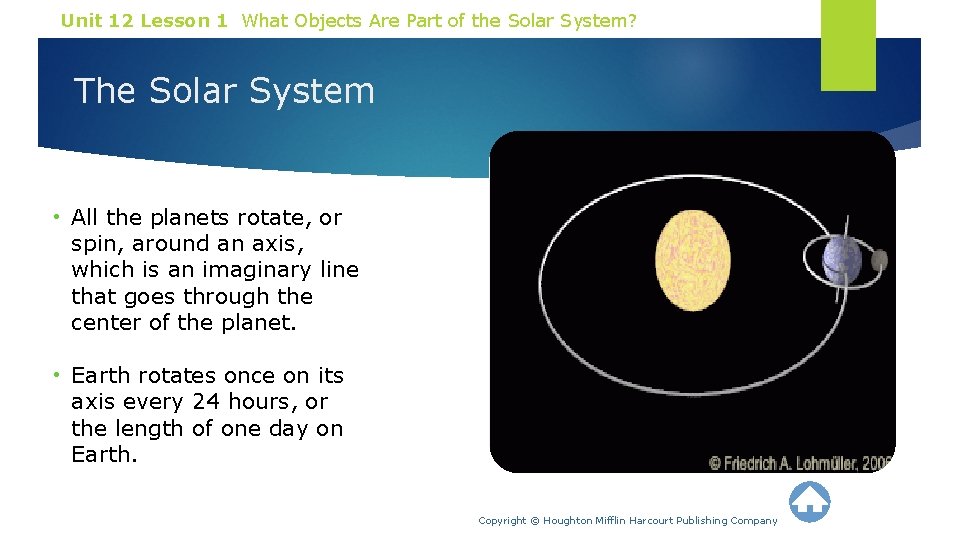 Unit 12 Lesson 1 What Objects Are Part of the Solar System?

The Solar System

• All the planets rotate, or spin, around an axis, which is an imaginary line that goes through the center of the planet.

• Earth rotates once on its axis every 24 hours, or the length of one day on Earth.

© Friedrich A. Lohmüller, 2006

Copyright © Houghton Mifflin Harcourt Publishing Company